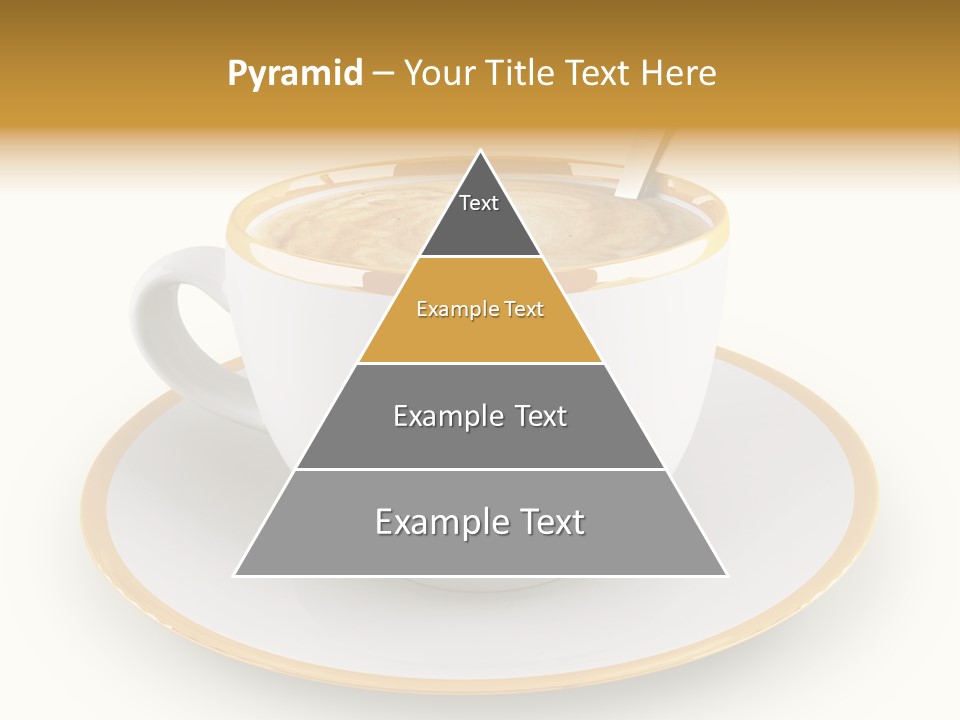 Pyramid – Your Title Text Here

Text

Example Text

Example Text

Example Text